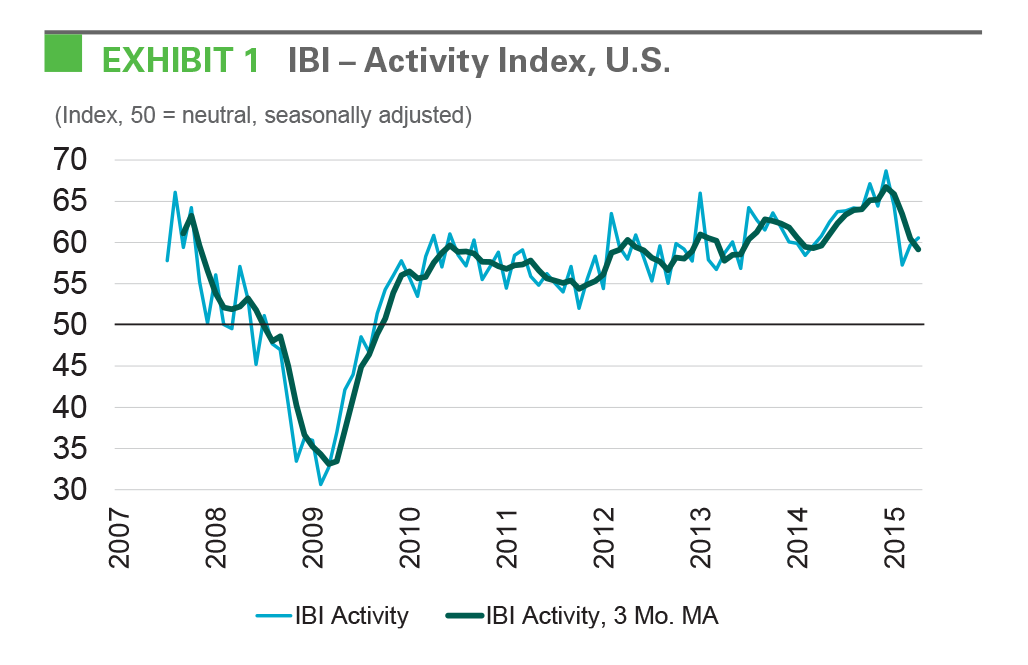 EXHIBIT 1 IBI – Activity Index, U.S.

(Index, 50 = neutral, seasonally adjusted)

70
65
60
55
50
45
40
35
30

2007
2008
2009
2010
2011
2012
2013
2014
2015

IBI Activity
IBI Activity, 3 Mo. MA